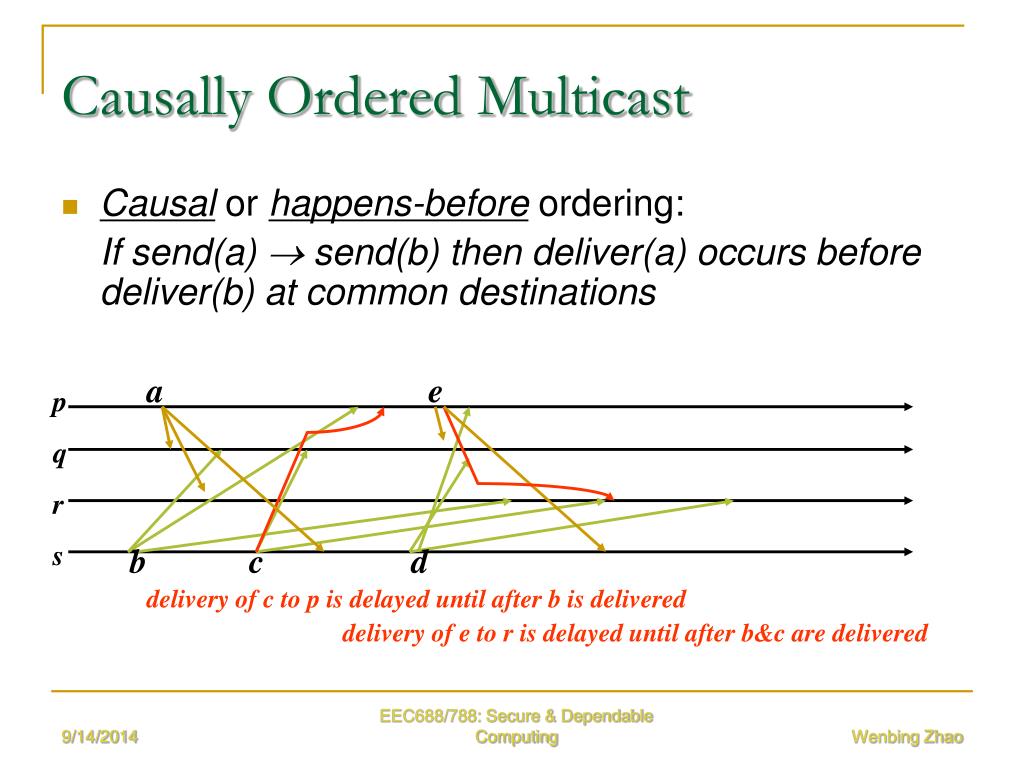 Causally Ordered Multicast

Causal or happens-before ordering:
If send(a) $\rightarrow$ send(b) then deliver(a) occurs before deliver(b) at common destinations

p
q
r
s
a
e
b
c
d

delivery of c to p is delayed until after b is delivered

delivery of e to r is delayed until after b&c are delivered

9/14/2014

EEC688/788: Secure & Dependable Computing

Wenbing Zhao